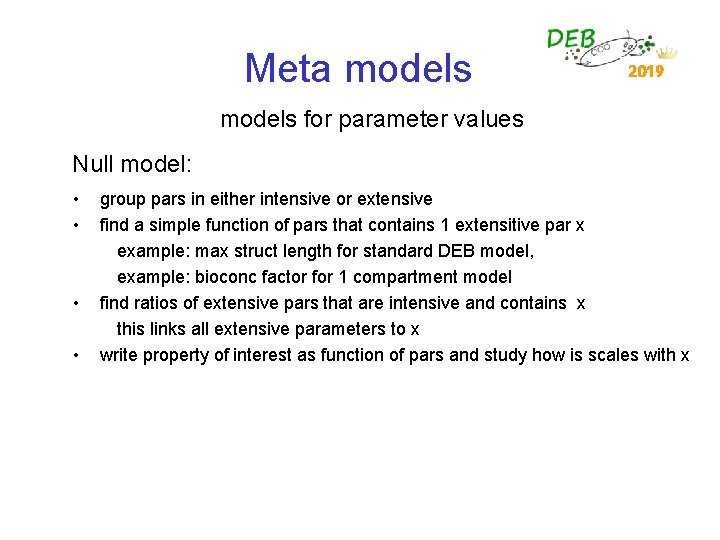 DEB 2019

Meta models

models for parameter values

Null model:

• group pars in either intensive or extensive
• find a simple function of pars that contains 1 extensitive par x
example: max struct length for standard DEB model,
example: bioconc factor for 1 compartment model
• find ratios of extensive pars that are intensive and contains x
this links all extensive parameters to x
• write property of interest as function of pars and study how is scales with x